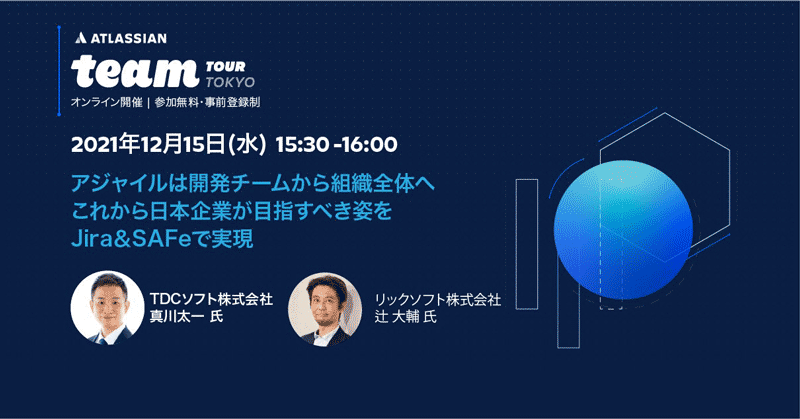 ATLASSIAN

team TOUR TOKYO

オンライン開催 | 参加無料・事前登録制

2021年12月15日(水) 15:30 -16:00

アジャイルは開発チームから組織全体へ
これから日本企業が目指すべき姿を
Jira&SAFeで実現

TDCソフト株式会社
真川太一 氏

リックソフト株式会社
辻 大輔 氏